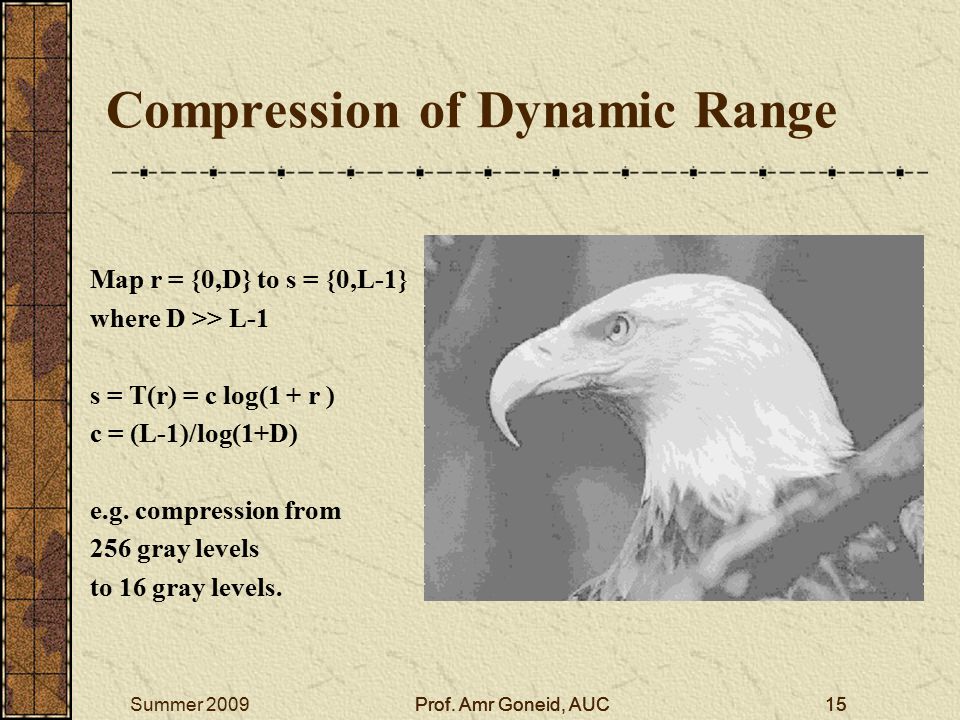 Compression of Dynamic Range

Map r = {0,D} to s = {0,L-1}
where D >> L-1

s = T(r) = c log(1 + r )
c = (L-1)/log(1+D)

e.g. compression from
256 gray levels
to 16 gray levels.

Summer 2009

Prof. Amr Goneid, AUC

15